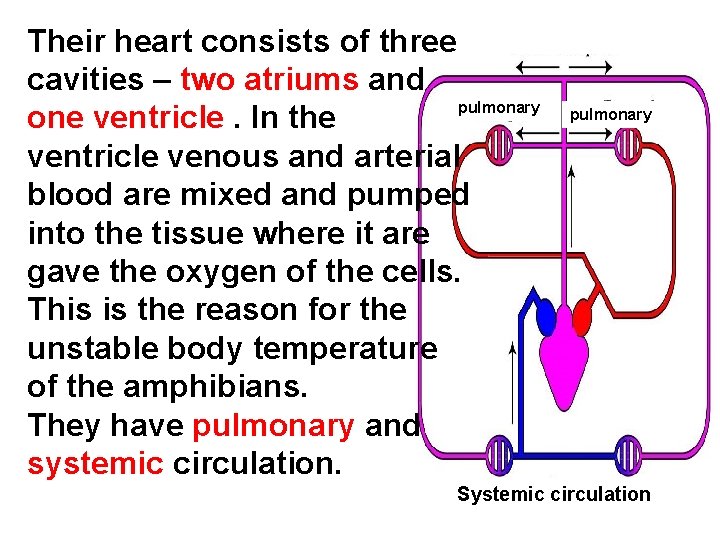 Their heart consists of three cavities – two atriums and one ventricle . In the ventricle venous and arterial blood are mixed and pumped into the tissue where it are gave the oxygen of the cells. This is the reason for the unstable body temperature of the amphibians.
They have pulmonary and systemic circulation.

pulmonary

pulmonary

Systemic circulation